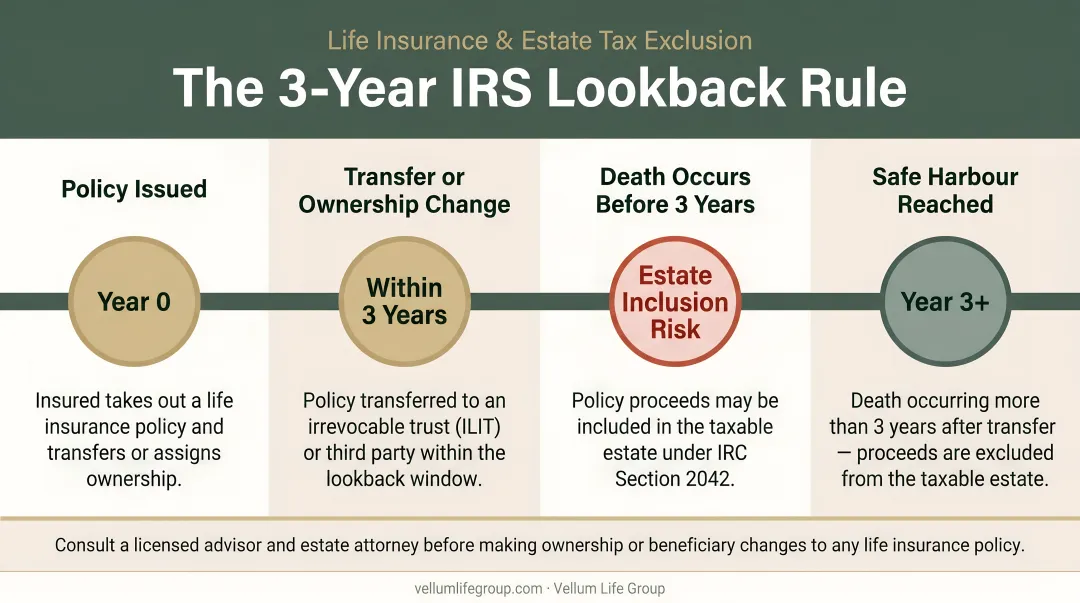 Life Insurance & Estate Tax Exclusion

The 3-Year IRS Lookback Rule

Policy Issued

Year 0

Insured takes out a life insurance policy and transfers or assigns ownership.

Transfer or Ownership Change

Within 3 Years

Policy transferred to an irrevocable trust (ILIT) or third party within the lookback window.

Death Occurs Before 3 Years

Estate Inclusion Risk

Policy proceeds may be included in the taxable estate under IRC Section 2042.

Safe Harbour Reached

Year 3+

Death occurring more than 3 years after transfer — proceeds are excluded from the taxable estate.

Consult a licensed advisor and estate attorney before making ownership or beneficiary changes to any life insurance policy.

vellumlifegroup.com · Vellum Life Group